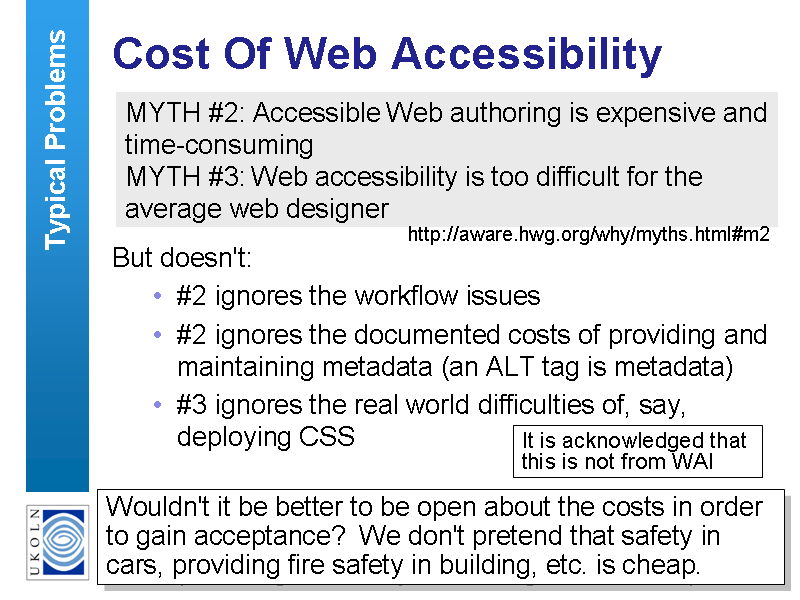 Typical Problems

Cost Of Web Accessibility

MYTH #2: Accessible Web authoring is expensive and time-consuming
MYTH #3: Web accessibility is too difficult for the average web designer

http://aware.hwg.org/why/myths.html#m2

But doesn't:

• #2 ignores the workflow issues
• #2 ignores the documented costs of providing and maintaining metadata (an ALT tag is metadata)
• #3 ignores the real world difficulties of, say, deploying CSS

It is acknowledged that this is not from WAI

UKOLN

Wouldn't it be better to be open about the costs in order to gain acceptance? We don't pretend that safety in cars, providing fire safety in building, etc. is cheap.